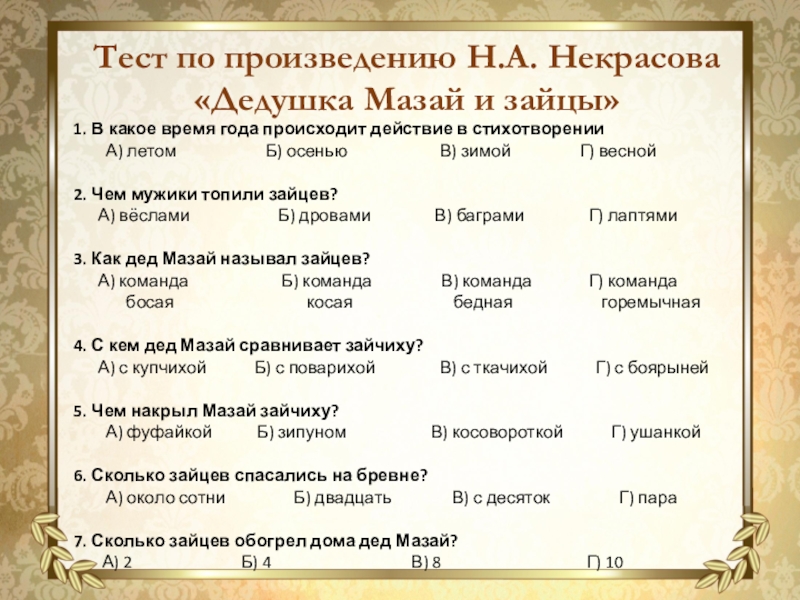 Тест по произведению Н.А. Некрасова «Дедушка Мазай и зайцы»

1. В какое время года происходит действие в стихотворении
А) летом Б) осенью В) зимой Г) весной

2. Чем мужики топили зайцев?
А) вёслами Б) дровами В) баграми Г) лаптями

3. Как дед Мазай называл зайцев?
А) команда босая Б) команда косая В) команда бедная Г) команда горемычная

4. С кем дед Мазай сравнивает зайчиху?
А) с купчихой Б) с поварихой В) с ткачихой Г) с боярыней

5. Чем накрыл Мазай зайчиху?
А) фуфайкой Б) зипуном В) косовороткой Г) ушанкой

6. Сколько зайцев спасались на бревне?
А) около сотни Б) двадцать В) с десяток Г) пара

7. Сколько зайцев обогрел дома дед Мазай?
А) 2 Б) 4 В) 8 Г) 10